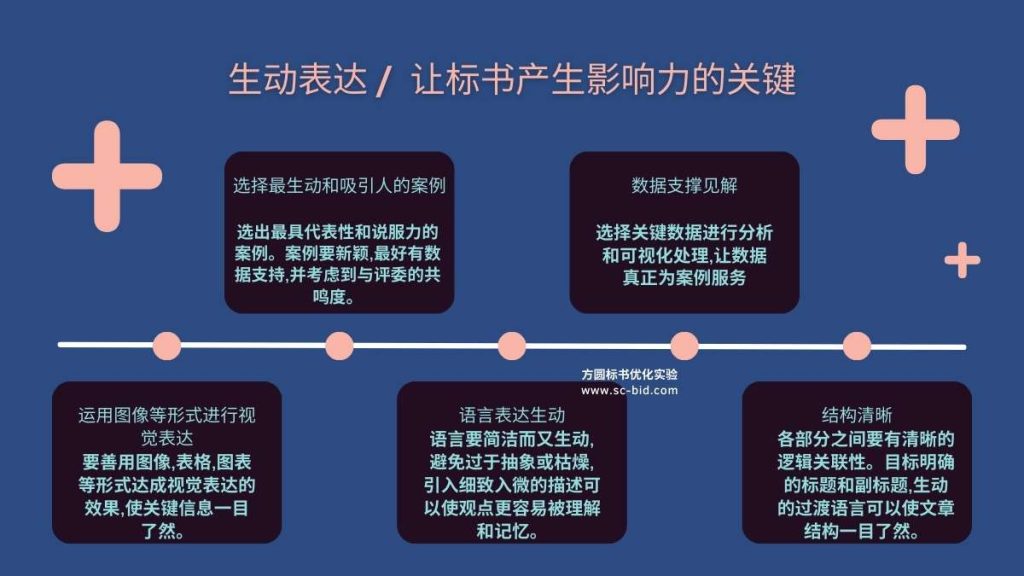 生动表达 / 让标书产生影响力的关键

选择最生动和吸引人的案例

选出最具代表性和说服力的案例。案例要新颖,最好有数据支持,并考虑到与评委的共鸣度。

数据支撑见解

选择关键数据进行分析和可视化处理,让数据真正为案例服务

方圆标书优化实验
www.sc-bid.com

运用图像等形式进行视觉表达

要善用图像,表格,图表等形式达成视觉表达的效果,使关键信息一目了然。

语言表达生动

语言要简洁而又生动,避免过于抽象或枯燥,引入细致入微的描述可以使观点更容易被理解和记忆。

结构清晰

各部分之间要有清晰的逻辑关联性。目标明确的标题和副标题,生动的过渡语言可以使文章结构一目了然。